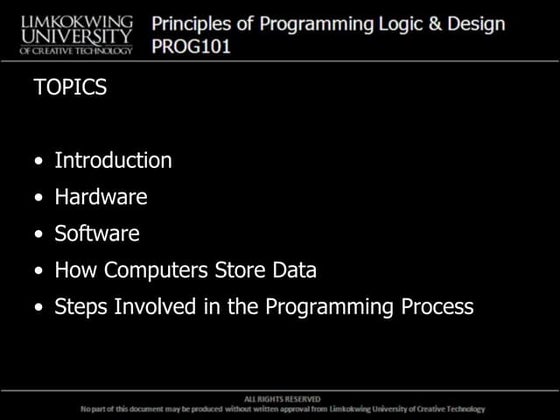 LIMKOKWING UNIVERSITY OF CREATIVE TECHNOLOGY

Principles of Programming Logic & Design
PROG101

TOPICS

• Introduction
• Hardware
• Software
• How Computers Store Data
• Steps Involved in the Programming Process

ALL RIGHTS RESERVED
No part of this document may be produced without written approval from Limkokwing University of Creative Technology